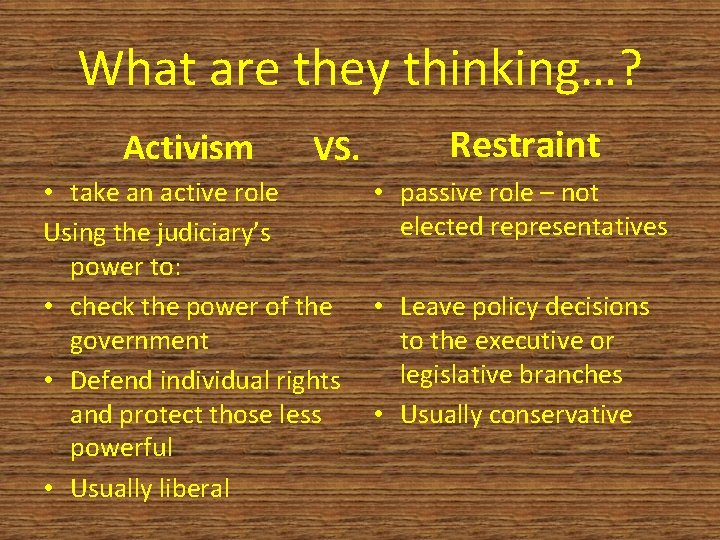 What are they thinking…?

Activism VS.

• take an active role

Using the judiciary's power to:

• check the power of the government

• Defend individual rights and protect those less powerful

• Usually liberal

Restraint

• passive role – not elected representatives

• Leave policy decisions to the executive or legislative branches

• Usually conservative